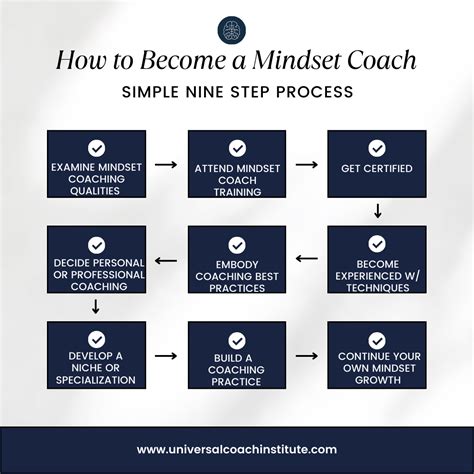 How to Become a Mindset Coach

SIMPLE NINE STEP PROCESS

EXAMINE MINDSET COACHING QUALITIES

ATTEND MINDSET COACH TRAINING

GET CERTIFIED

BECOME EXPERIENCED W/ TECHNIQUES

EMBODY COACHING BEST PRACTICES

DECIDE PERSONAL OR PROFESSIONAL COACHING

DEVELOP A NICHE OR SPECIALIZATION

BUILD A COACHING PRACTICE

CONTINUE YOUR OWN MINDSET GROWTH

www.universalcoachinstitute.com